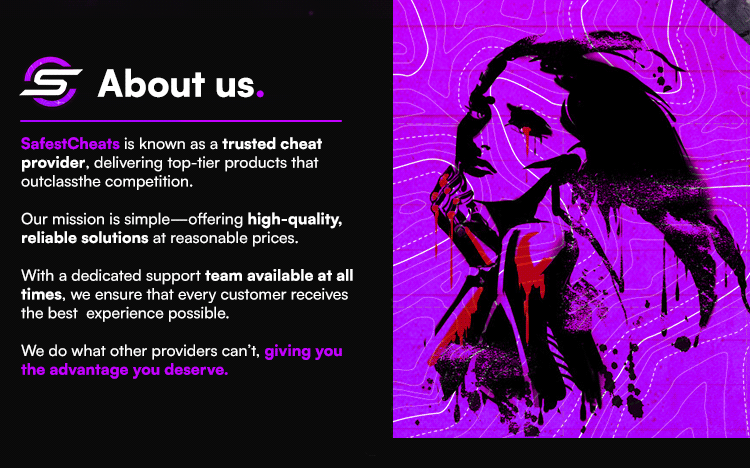 About us.

SafestCheats is known as a trusted cheat provider, delivering top-tier products that outclassthe competition.

Our mission is simple—offering high-quality, reliable solutions at reasonable prices.

With a dedicated support team available at all times, we ensure that every customer receives the best experience possible.

We do what other providers can't, giving you the advantage you deserve.